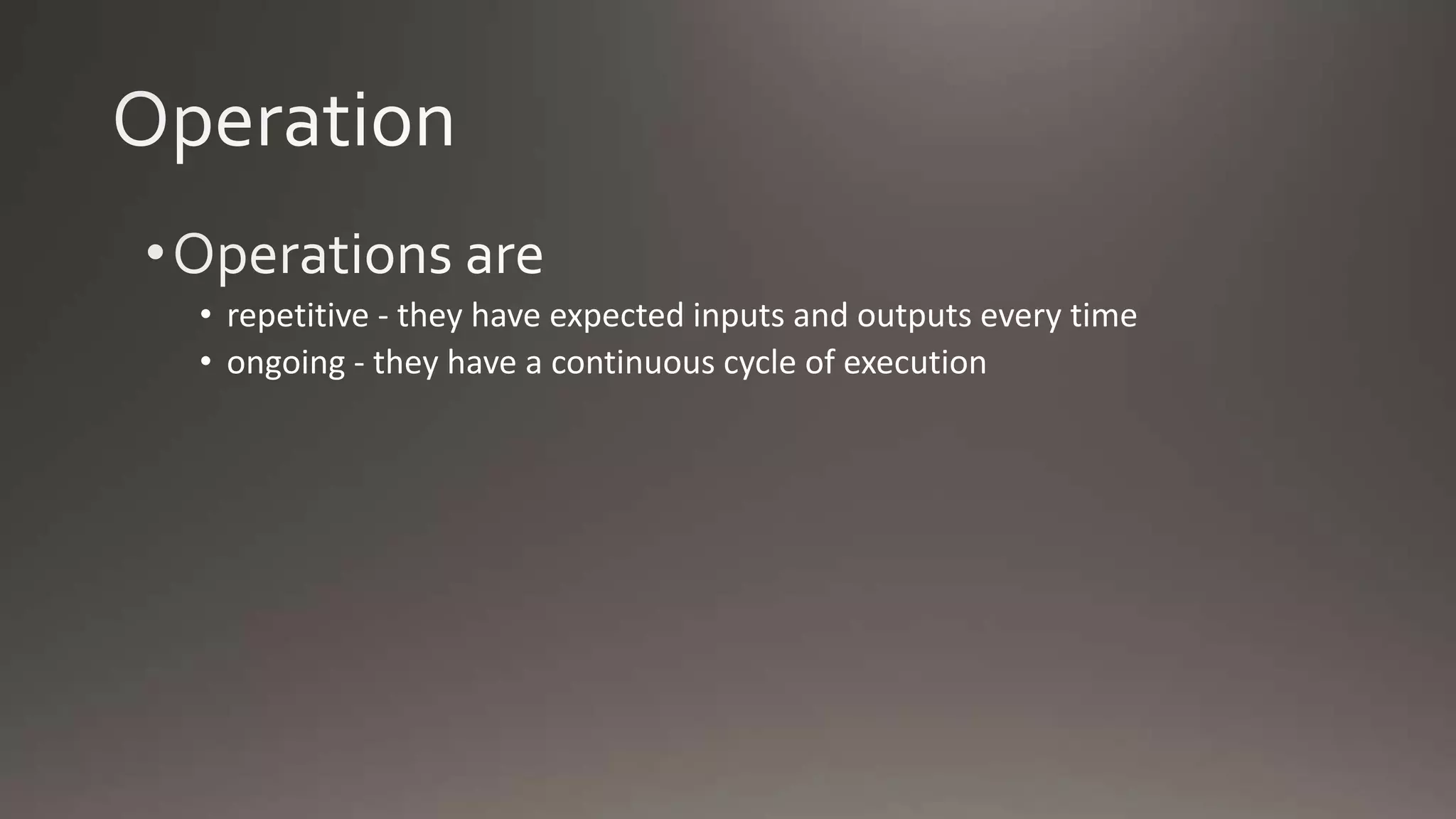 Operation

• Operations are
  • repetitive - they have expected inputs and outputs every time
  • ongoing - they have a continuous cycle of execution